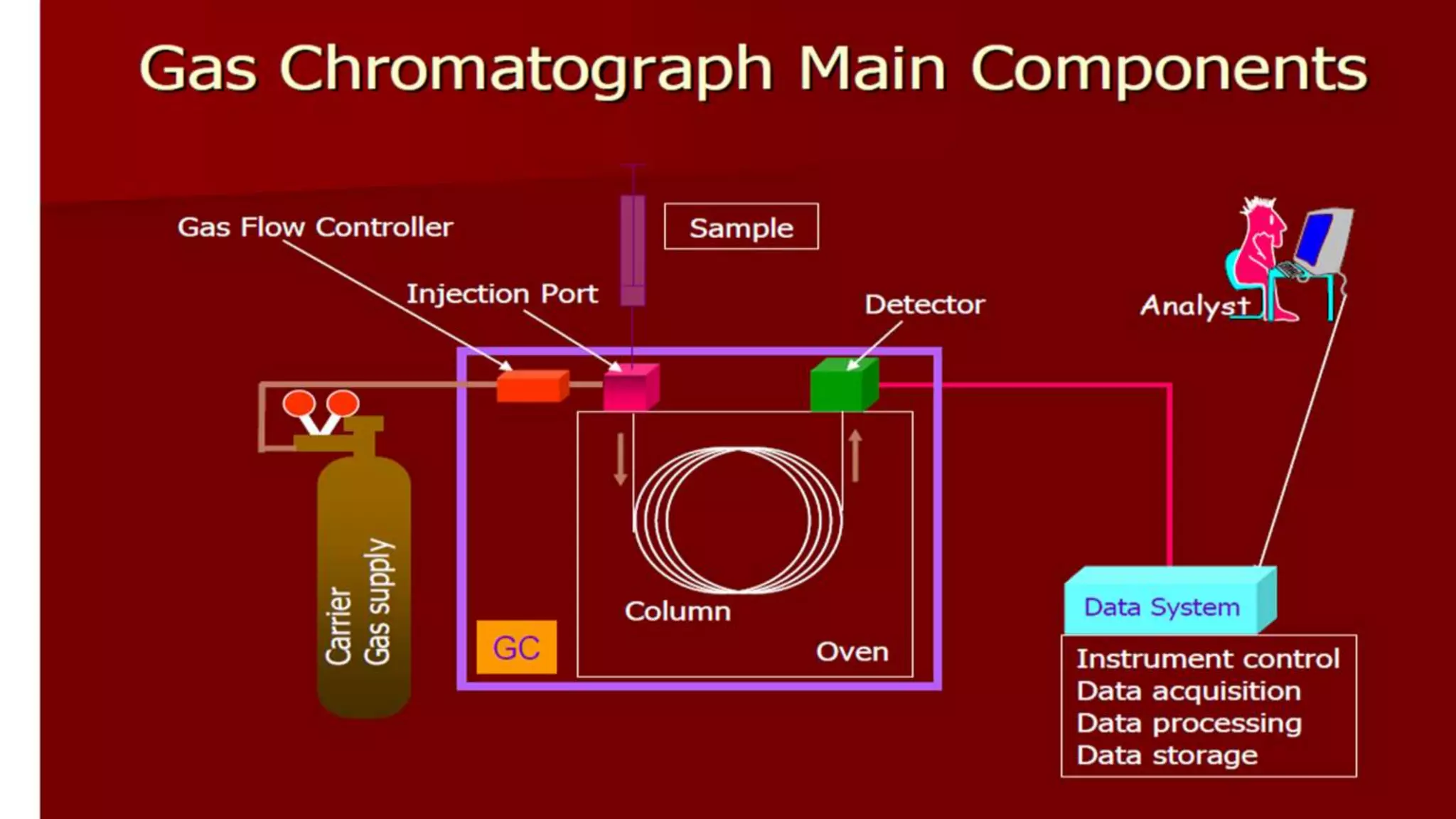 Gas Chromatograph Main Components

Gas Flow Controller

Sample

Injection Port

Detector

Analyst

Carrier Gas supply

Column

GC

Oven

Data System

Instrument control
Data acquisition
Data processing
Data storage